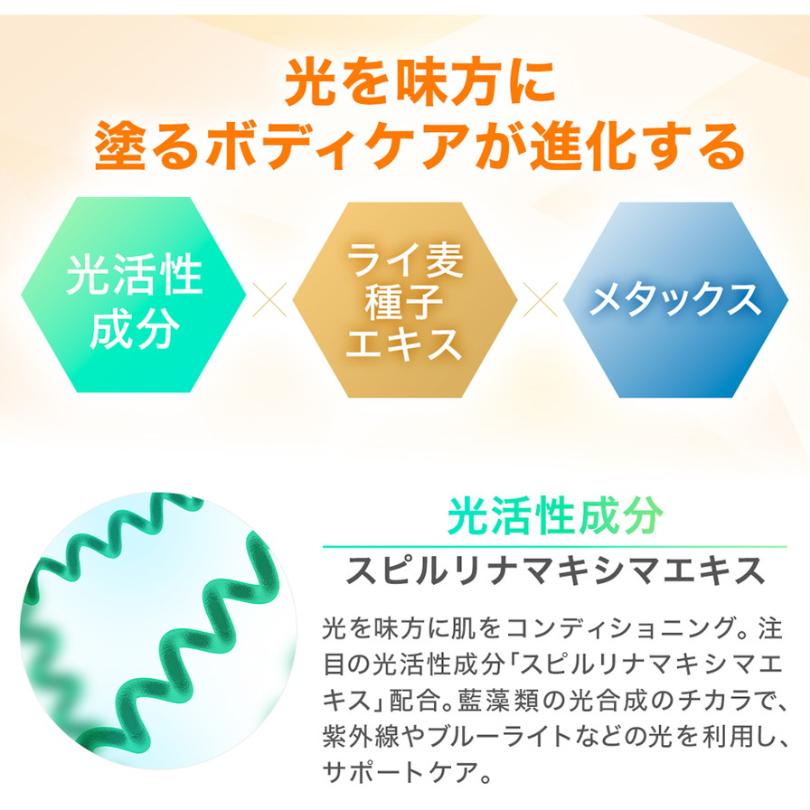 光を味方に
塗るボディケアが進化する

光活性成分 × ライ麦種子エキス × メタックス

光活性成分
スピルリナマキシマエキス

光を味方に肌をコンディショニング。注目の光活性成分「スピルリナマキシマエキス」配合。藍藻類の光合成のチカラで、紫外線やブルーライトなどの光を利用し、サポートケア。